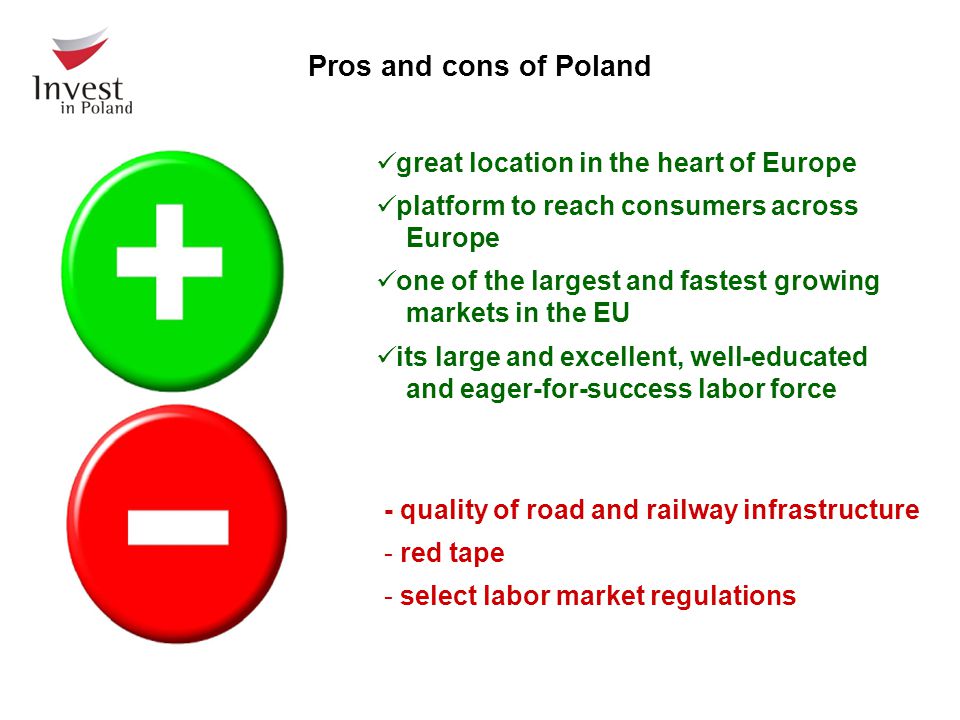 Invest in Poland

Pros and cons of Poland

✓great location in the heart of Europe

✓platform to reach consumers across Europe

✓one of the largest and fastest growing markets in the EU

✓its large and excellent, well-educated and eager-for-success labor force

- quality of road and railway infrastructure

- red tape

- select labor market regulations